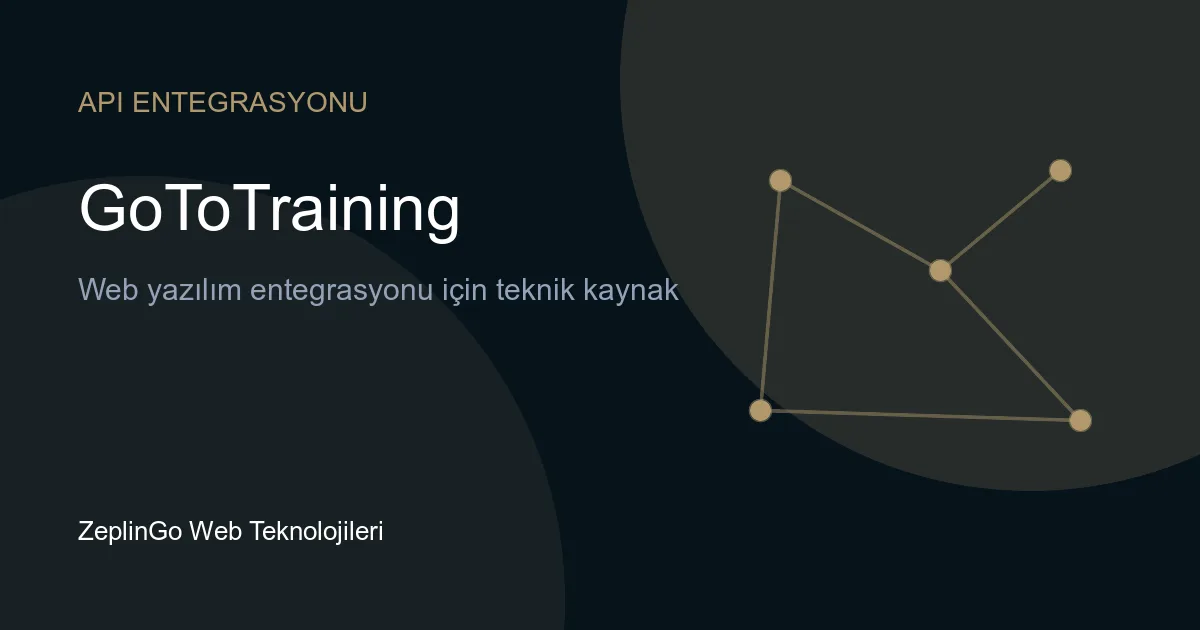 API ENTEGRASYONU

GoToTraining

Web yazılım entegrasyonu için teknik kaynak

ZeplinGo Web Teknolojileri